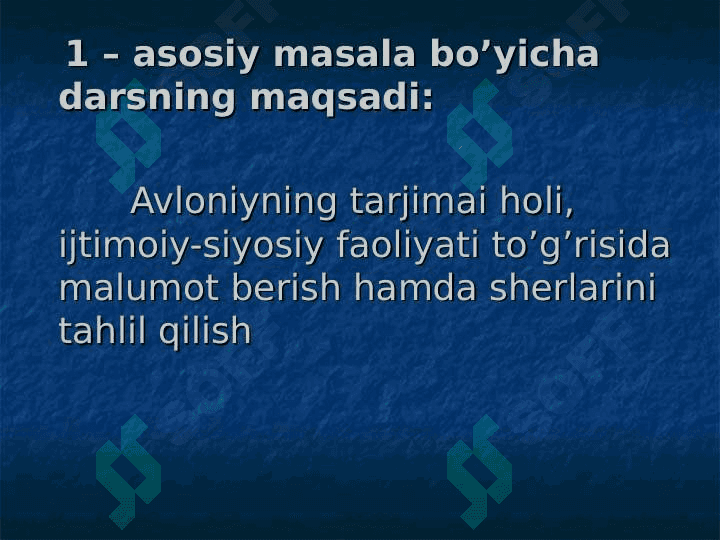 1 – asosiy masala bo’yicha darsning maqsadi:

Avloniyning tarjimai holi, ijtimoiy-siyosiy faoliyati to’g’risida malumot berish hamda sherlarini tahlil qilish